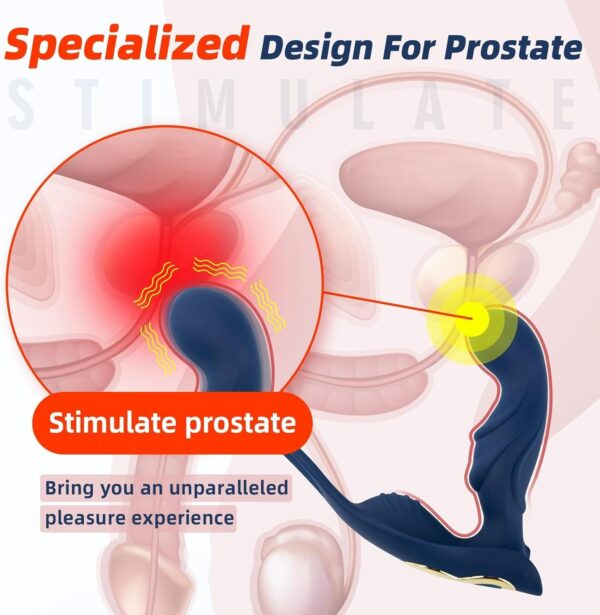 Specialized Design For Prostate

STIMULATE

Stimulate prostate

Bring you an unparalleled pleasure experience